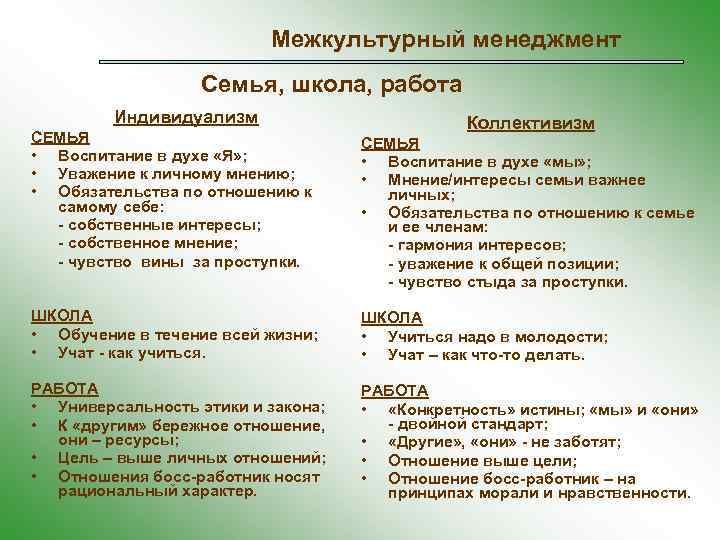 Межкультурный менеджмент

Семья, школа, работа

Индивидуализм

СЕМЬЯ
• Воспитание в духе «Я»;
• Уважение к личному мнению;
• Обязательства по отношению к самому себе:
- собственные интересы;
- собственное мнение;
- чувство вины за проступки.

ШКОЛА
• Обучение в течение всей жизни;
• Учат - как учиться.

РАБОТА
• Универсальность этики и закона;
• К «другим» бережное отношение, они – ресурсы;
• Цель – выше личных отношений;
• Отношения босс-работник носят рациональный характер.

Коллективизм

СЕМЬЯ
• Воспитание в духе «мы»;
• Мнение/интересы семьи важнее личных;
• Обязательства по отношению к семье и ее членам:
- гармония интересов;
- уважение к общей позиции;
- чувство стыда за проступки.

ШКОЛА
• Учиться надо в молодости;
• Учат – как что-то делать.

РАБОТА
• «Конкретность» истины; «мы» и «они» - двойной стандарт;
• «Другие», «они» - не заботят;
• Отношение выше цели;
• Отношение босс-работник – на принципах морали и нравственности.